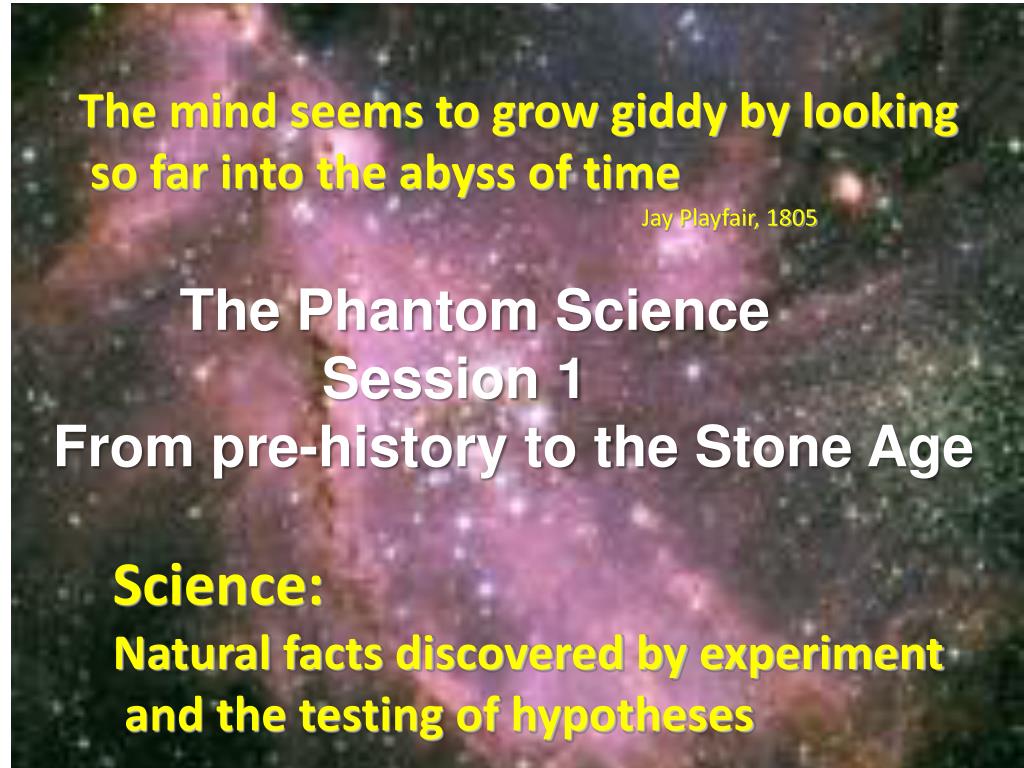 The mind seems to grow giddy by looking so far into the abyss of time

Jay Playfair, 1805

The Phantom Science
Session 1
From pre-history to the Stone Age

Science:
Natural facts discovered by experiment and the testing of hypotheses